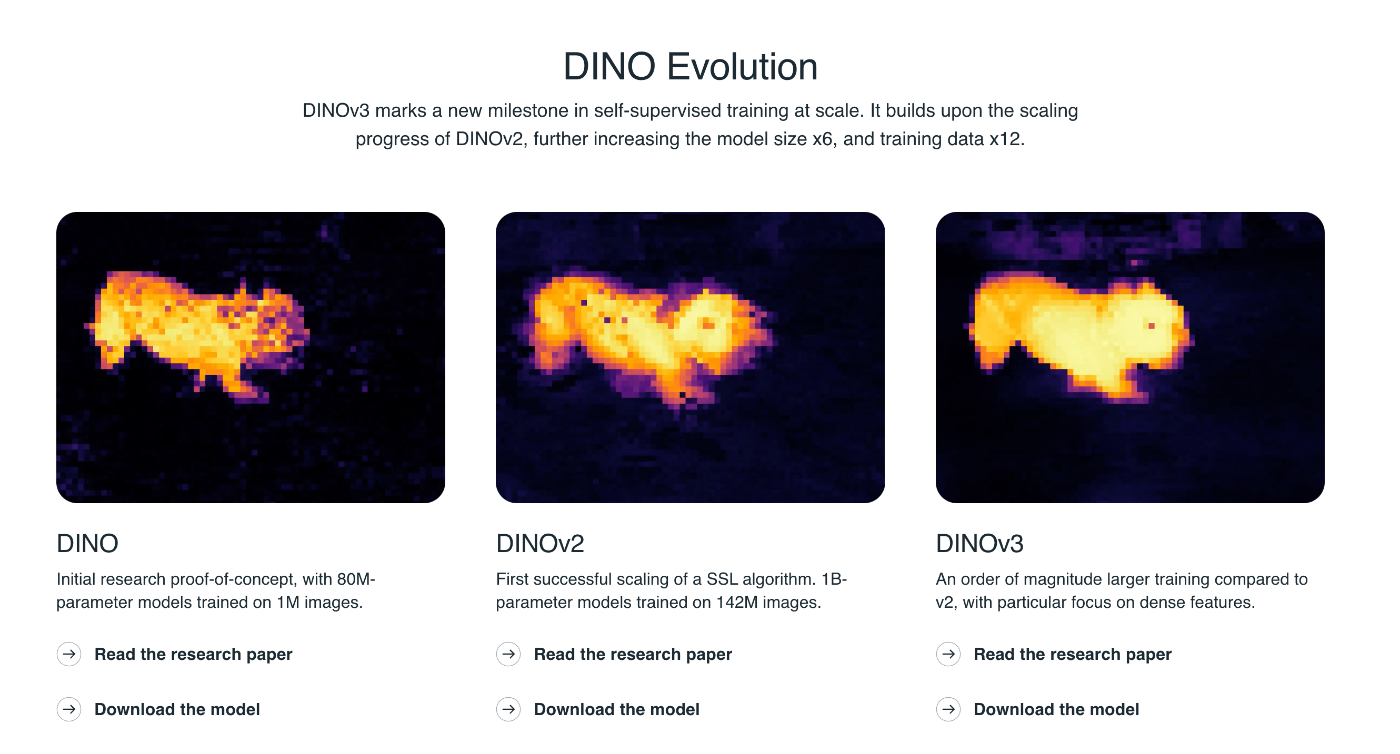 DINO Evolution

DINOv3 marks a new milestone in self-supervised training at scale. It builds upon the scaling progress of DINOv2, further increasing the model size x6, and training data x12.

DINO

Initial research proof-of-concept, with 80M-parameter models trained on 1M images.

Read the research paper

Download the model

DINOv2

First successful scaling of a SSL algorithm. 1B-parameter models trained on 142M images.

Read the research paper

Download the model

DINOv3

An order of magnitude larger training compared to v2, with particular focus on dense features.

Read the research paper

Download the model